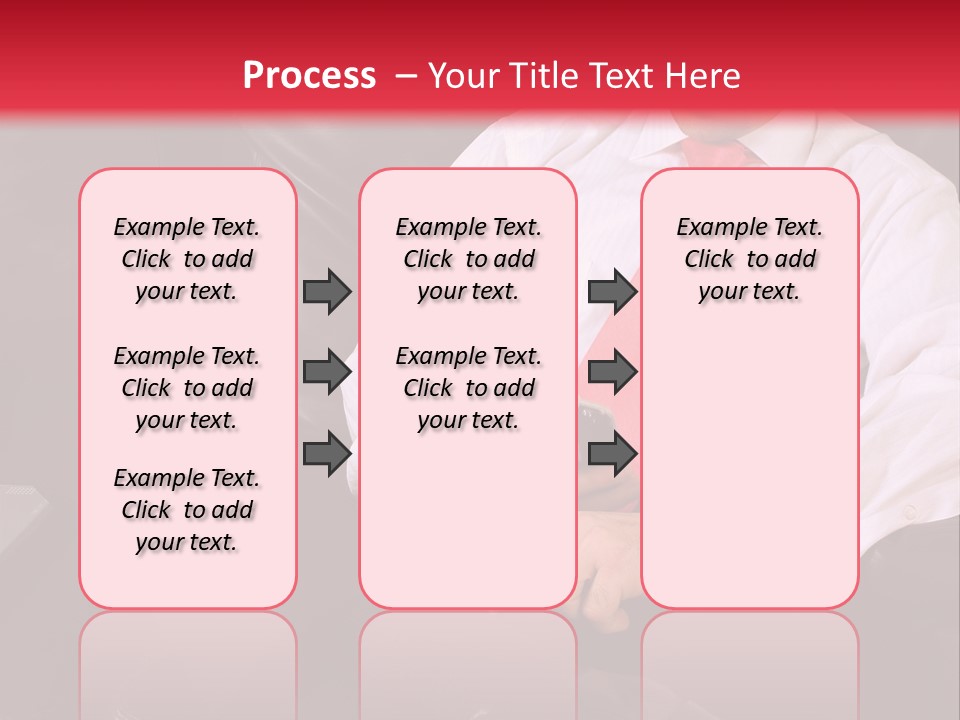 Process – Your Title Text Here

Example Text. Click to add your text.

Example Text. Click to add your text.

Example Text. Click to add your text.

Example Text. Click to add your text.

Example Text. Click to add your text.

Example Text. Click to add your text.